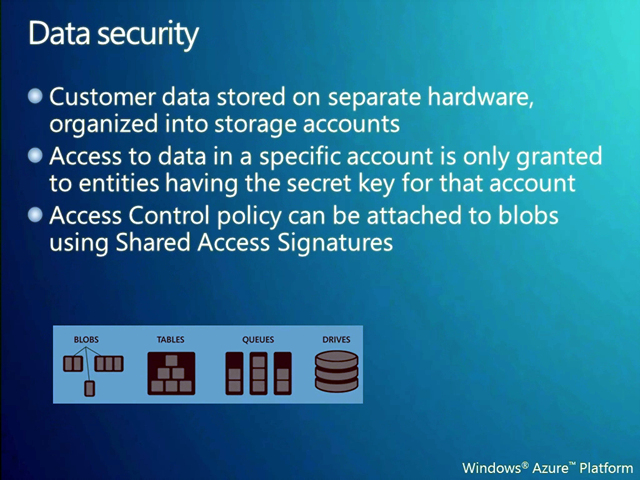 Data security

Customer data stored on separate hardware, organized into storage accounts

Access to data in a specific account is only granted to entities having the secret key for that account

Access Control policy can be attached to blobs using Shared Access Signatures

BLOBS
TABLES
QUEUES
DRIVES

Windows® Azure™ Platform